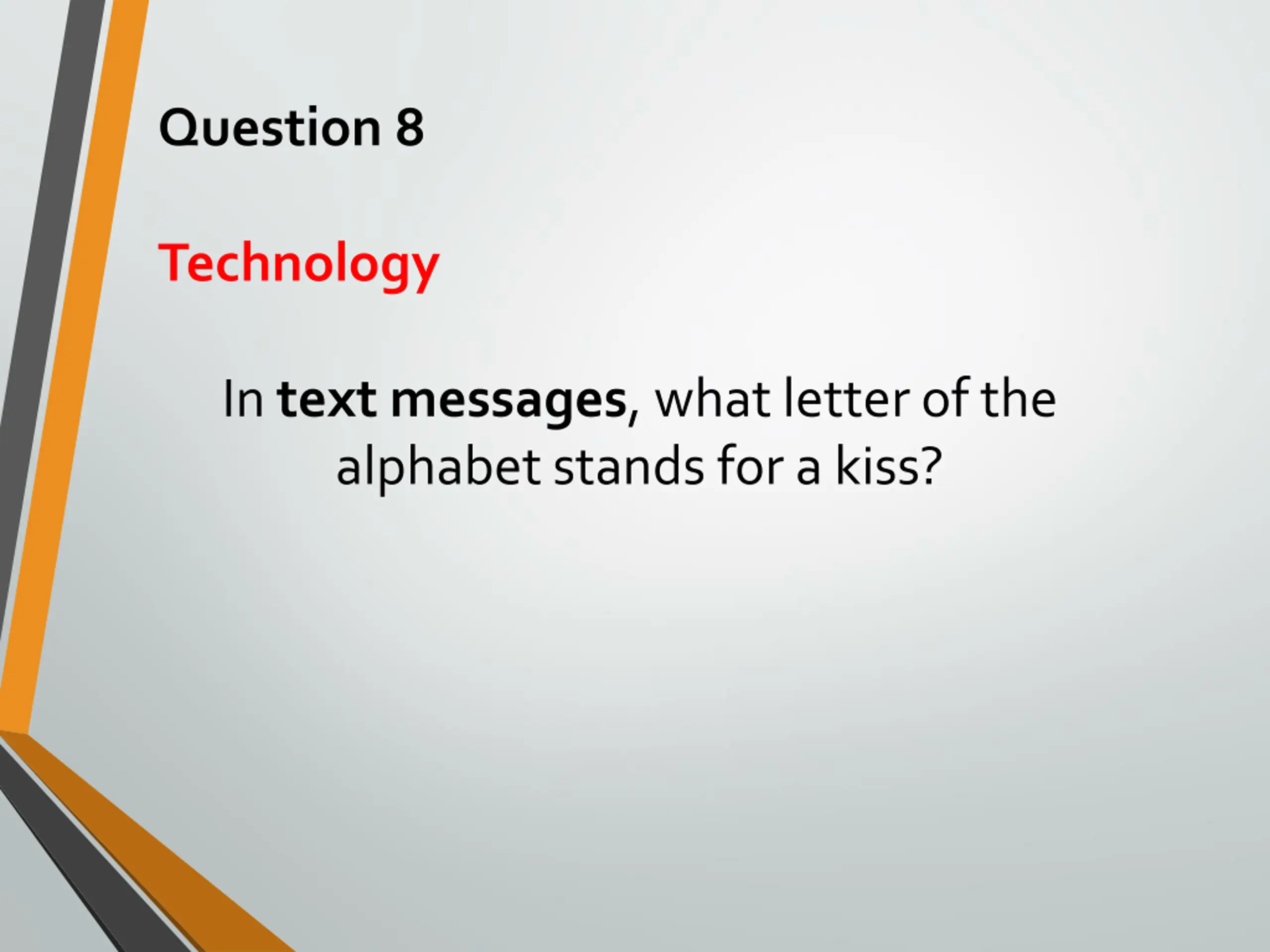 Question 8

Technology

In text messages, what letter of the alphabet stands for a kiss?